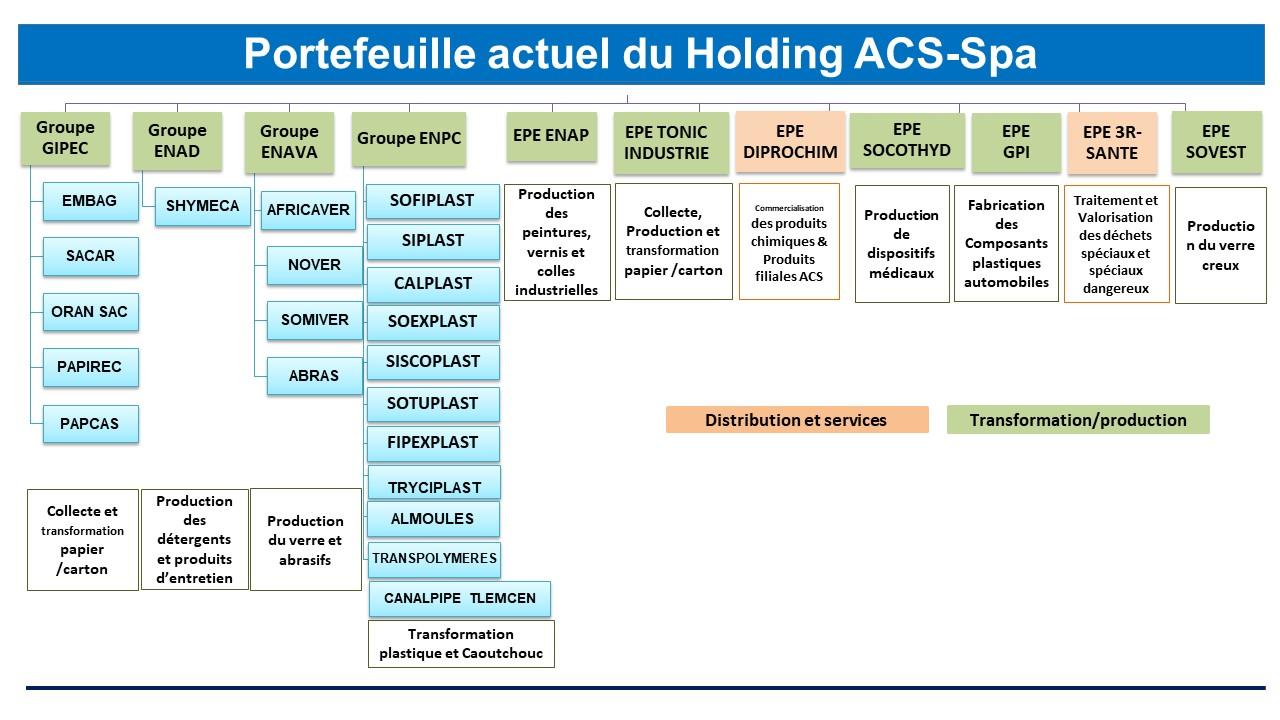 Portefeuille actuel du Holding ACS-Spa

Groupe GIPEC

EMBAG

SACAR

ORAN SAC

PAPIREC

PAPCAS

Collecte et transformation papier /carton

Groupe ENAD

SHYMECA

Production des détergents et produits d'entretien

Groupe ENAVA

AFRICAVER

NOVER

SOMIVER

ABRAS

Production du verre et abrasifs

Groupe ENPC

SOFIPLAST

SIPLAST

CALPLAST

SOEXPLAST

SISCOPLAST

SOTUPLAST

FIPEXPLAST

TRYCIPLAST

ALMOULES

TRANSPOLYMERES

CANALPIPE TLEMCEN

Transformation plastique et Caoutchouc

EPE ENAP

Production des peintures, vernis et colles industrielles

EPE TONIC INDUSTRIE

Collecte, Production et transformation papier /carton

EPE DIPROCHIM

Commercialisation des produits chimiques & Produits filiales ACS

EPE SOCOTHYD

Production de dispositifs médicaux

EPE GPI

Fabrication des Composants plastiques automobiles

EPE 3R-SANTE

Traitement et Valorisation des déchets spéciaux et spéciaux dangereux

EPE SOVEST

Production du verre creux

Distribution et services

Transformation/production